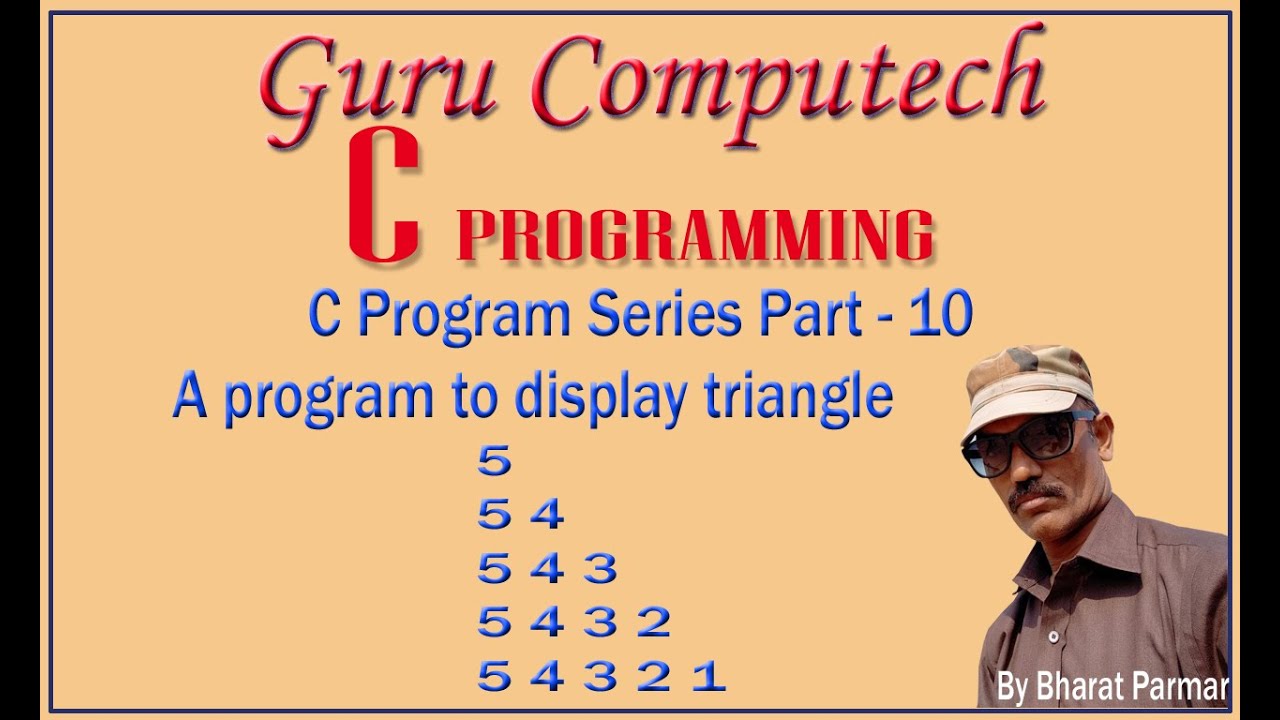 Guru Computech

C PROGRAMMING

C Program Series Part - 10

A program to display triangle

5
5 4
5 4 3
5 4 3 2
5 4 3 2 1

By Bharat Parmar